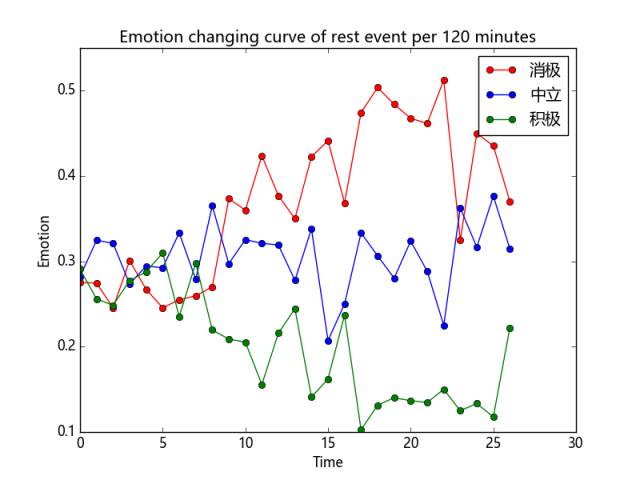 Emotion changing curve of rest event per 120 minutes

消极
中立
积极

Emotion

0.5
0.4
0.3
0.2
0.1

0
5
10
15
20
25
30

Time